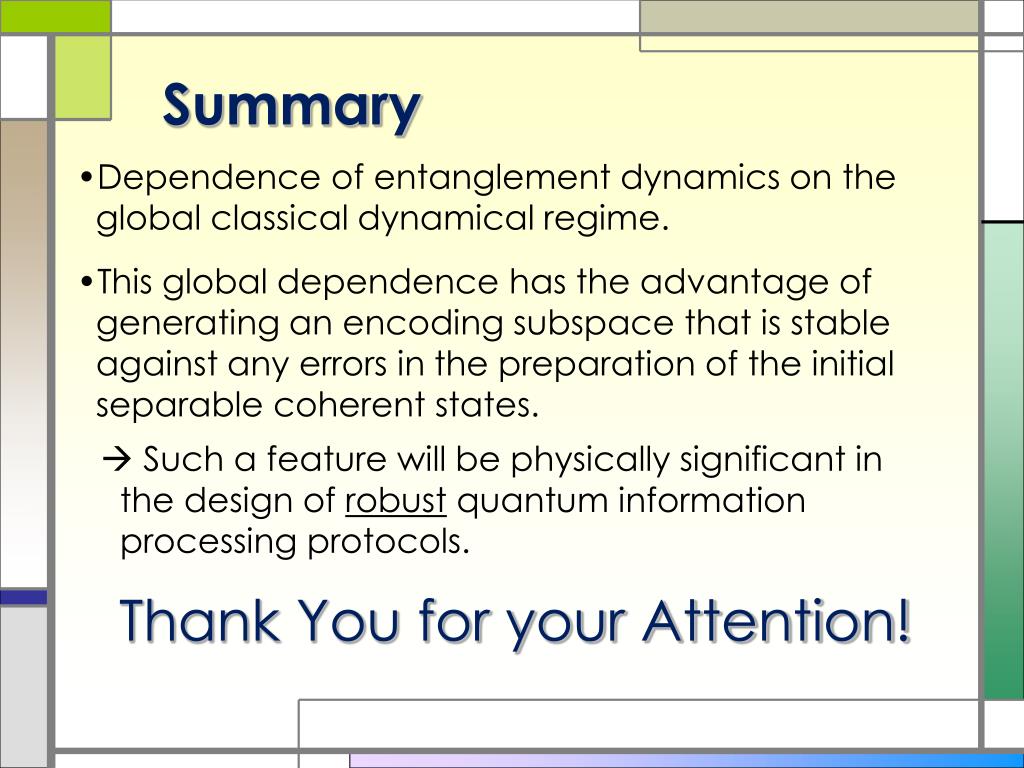 Summary

•Dependence of entanglement dynamics on the global classical dynamical regime.

•This global dependence has the advantage of generating an encoding subspace that is stable against any errors in the preparation of the initial separable coherent states.

→ Such a feature will be physically significant in the design of robust quantum information processing protocols.

Thank You for your Attention!